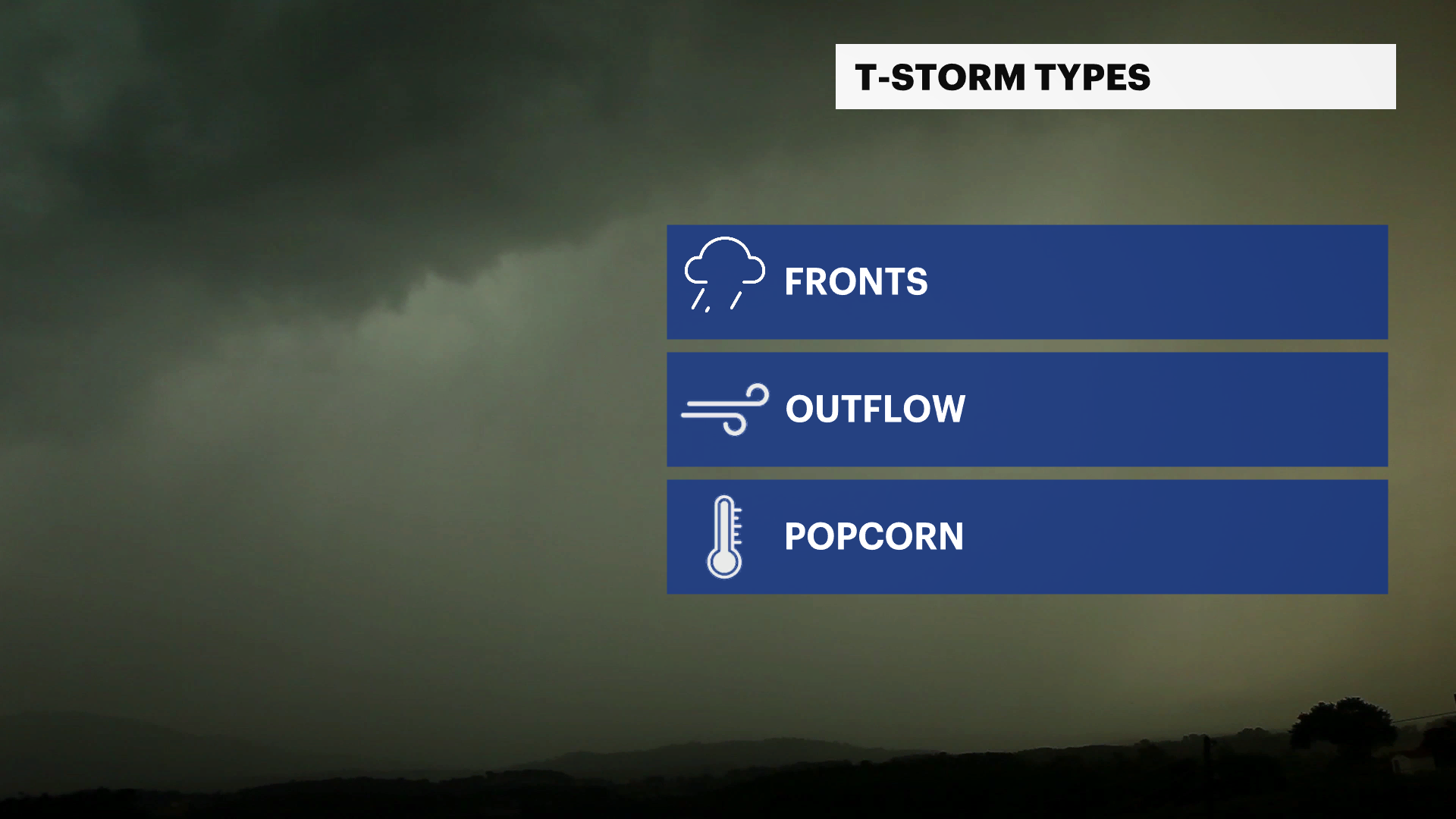 T-STORM TYPES

FRONTS

OUTFLOW

POPCORN